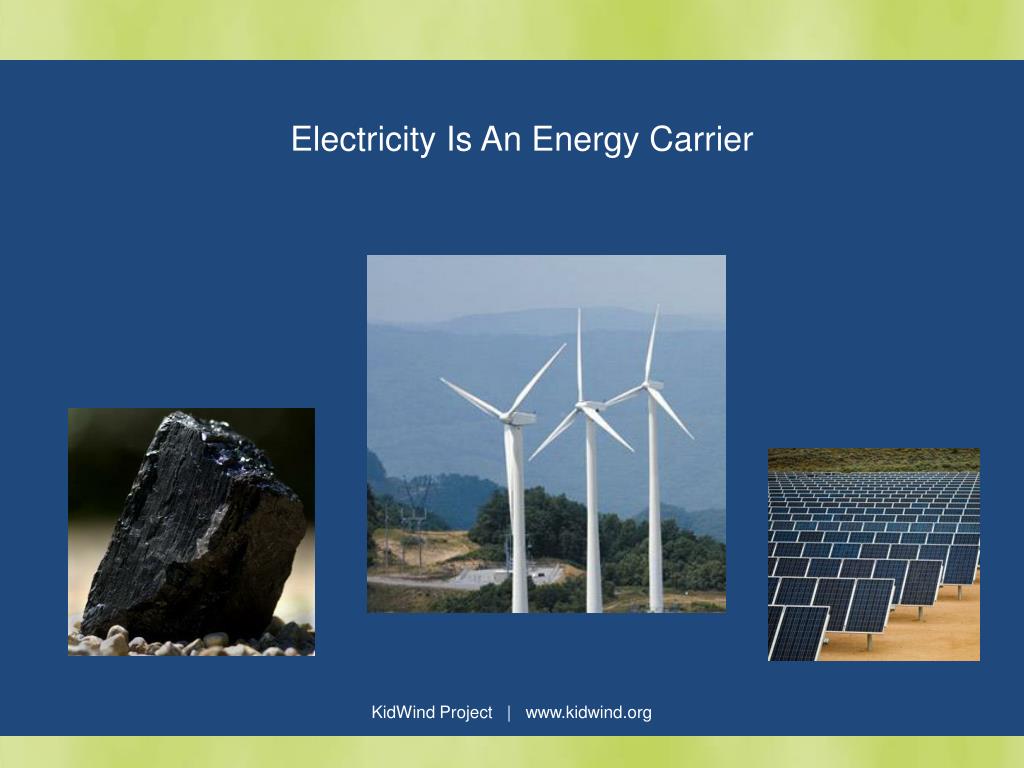 Electricity Is An Energy Carrier

KidWind Project | www.kidwind.org